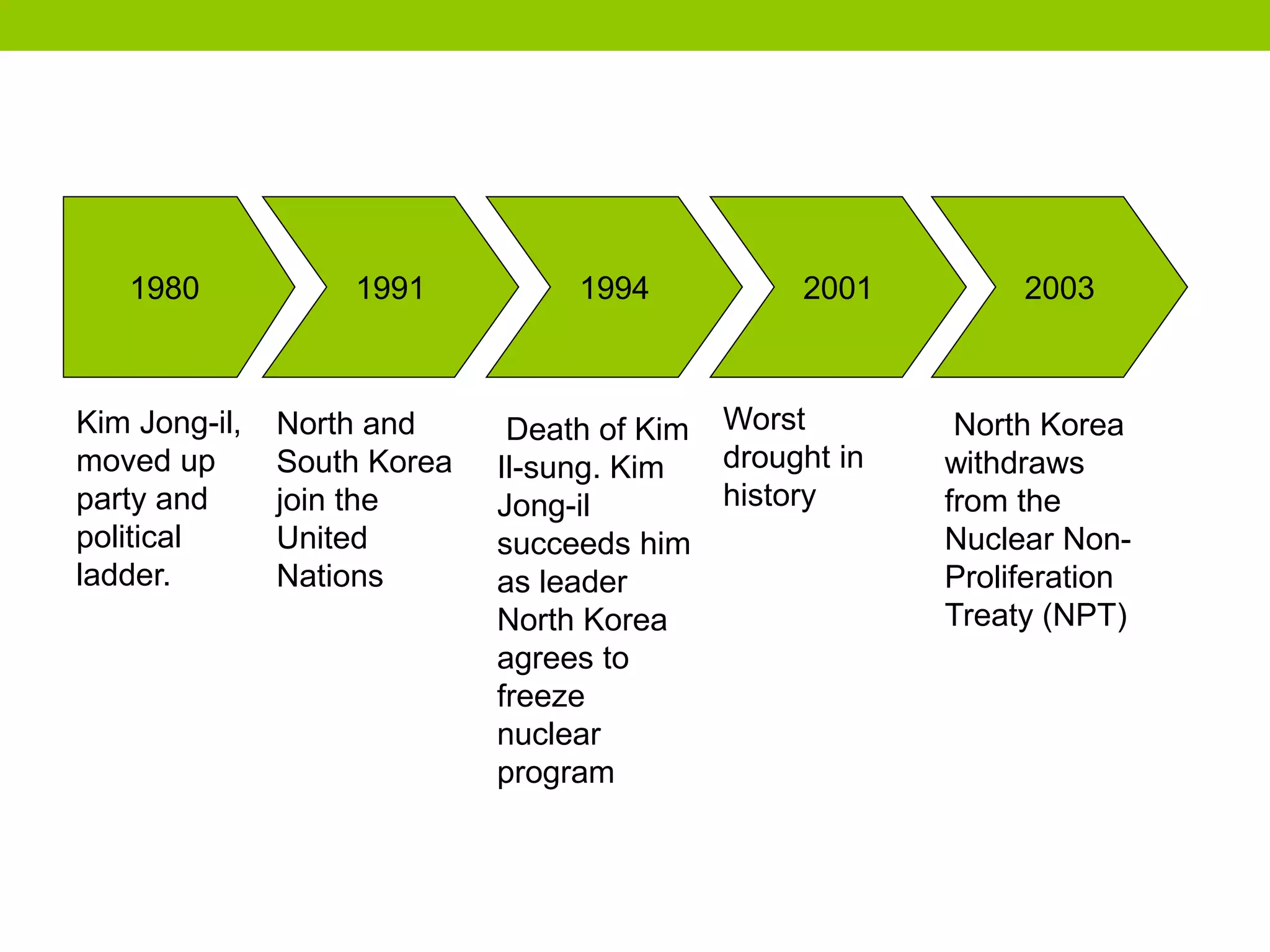 1980

1991

1994

2001

2003

Kim Jong-il, moved up party and political ladder.

North and South Korea join the United Nations

Death of Kim Il-sung. Kim Jong-il succeeds him as leader North Korea agrees to freeze nuclear program

Worst drought in history

North Korea withdraws from the Nuclear Non-Proliferation Treaty (NPT)